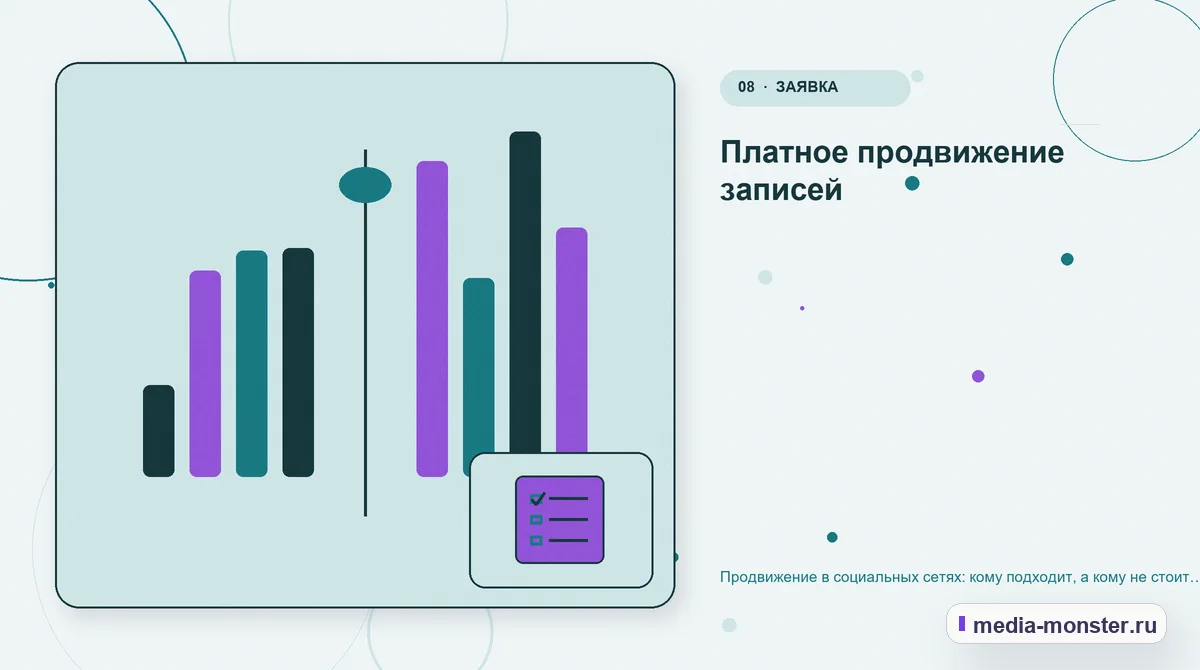 08 · ЗАЯВКА

Платное продвижение записей

Продвижение в социальных сетях: кому подходит, а кому не стоит…

media-monster.ru